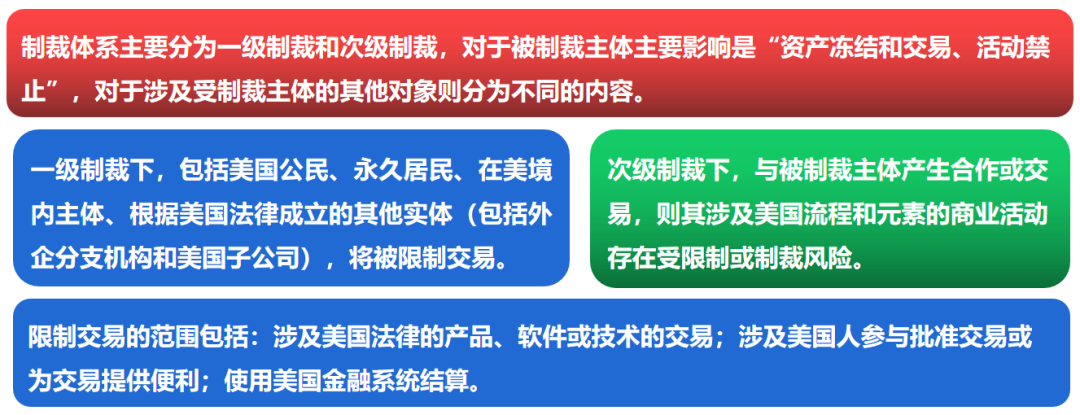 制裁体系主要分为一级制裁和次级制裁，对于被制裁主体主要影响是“资产冻结和交易、活动禁止”，对于涉及受制裁主体的其他对象则分为不同的内容。

一级制裁下，包括美国公民、永久居民、在美境内主体、根据美国法律成立的其他实体（包括外企分支机构和美国子公司），将被限制交易。

次级制裁下，与被制裁主体产生合作或交易，则其涉及美国流程和元素的商业活动存在受限制或制裁风险。

限制交易的范围包括：涉及美国法律的产品、软件或技术的交易；涉及美国人参与批准交易或为交易提供便利；使用美国金融系统结算。